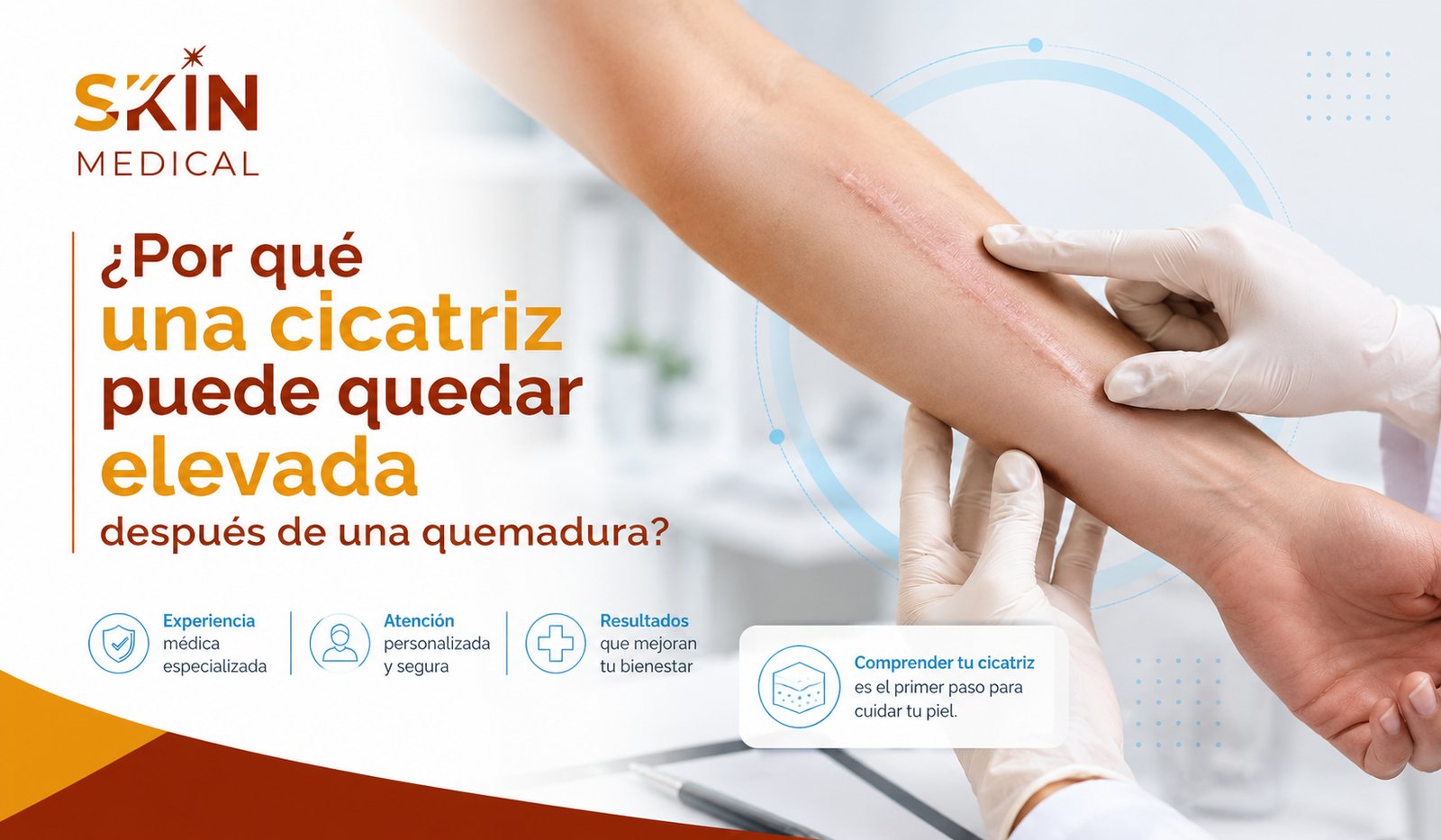 SKIN MEDICAL

¿Por qué una cicatriz puede quedar elevada después de una quemadura?

Experiencia médica especializada

Atención personalizada y segura

Resultados que mejoran tu bienestar

Comprender tu cicatriz es el primer paso para cuidar tu piel.